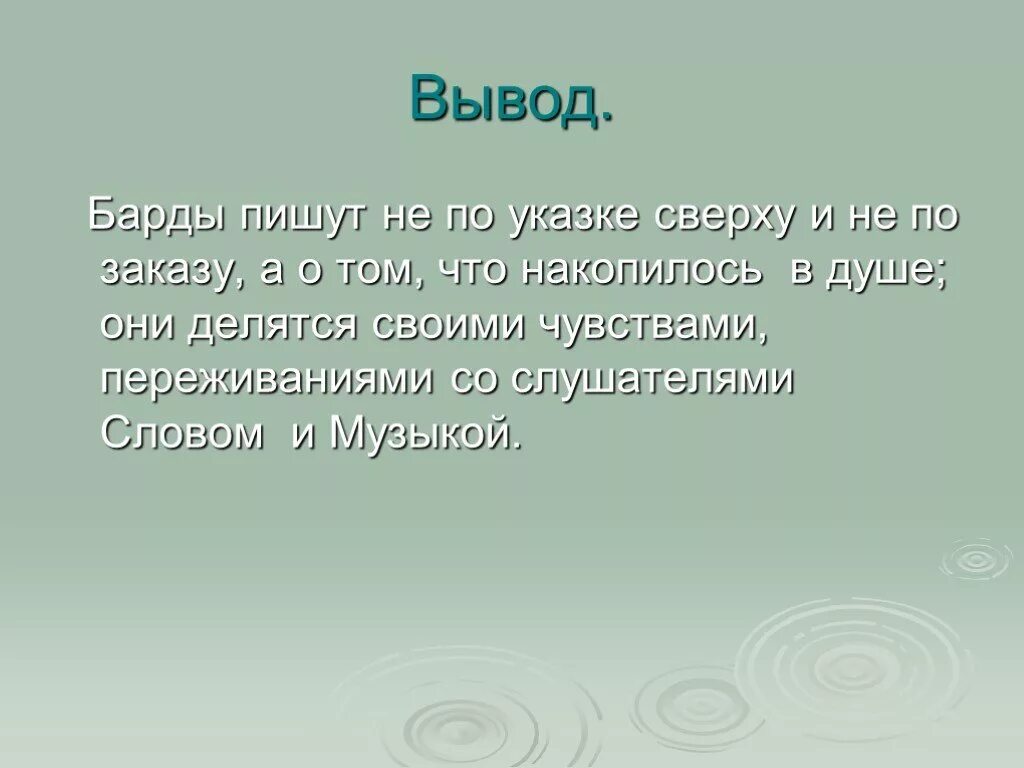 Вывод.

Барды пишут не по указке сверху и не по заказу, а о том, что накопилось в душе; они делятся своими чувствами, переживаниями со слушателями Словом и Музыкой.